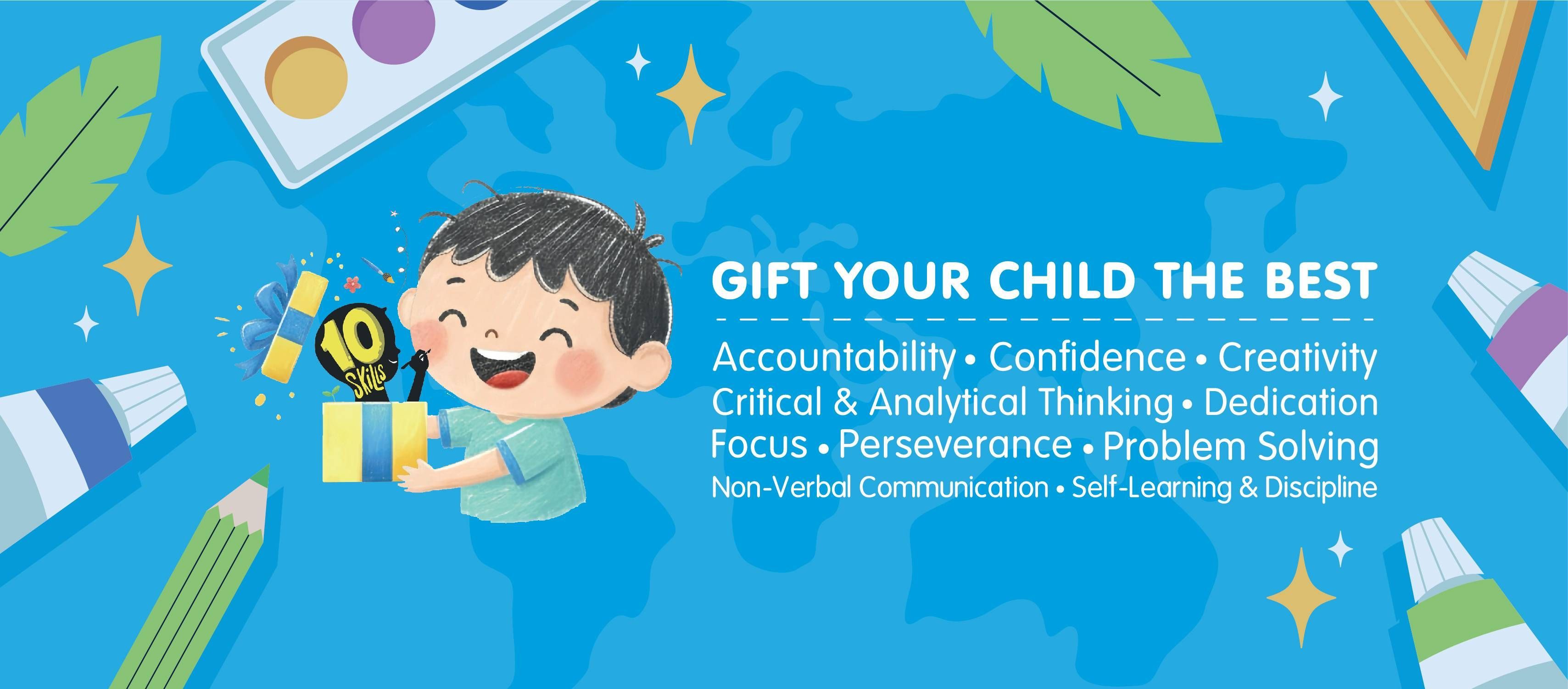 10 SKILLS

GIFT YOUR CHILD THE BEST

Accountability • Confidence • Creativity
Critical & Analytical Thinking • Dedication
Focus • Perseverance • Problem Solving
Non-Verbal Communication • Self-Learning & Discipline